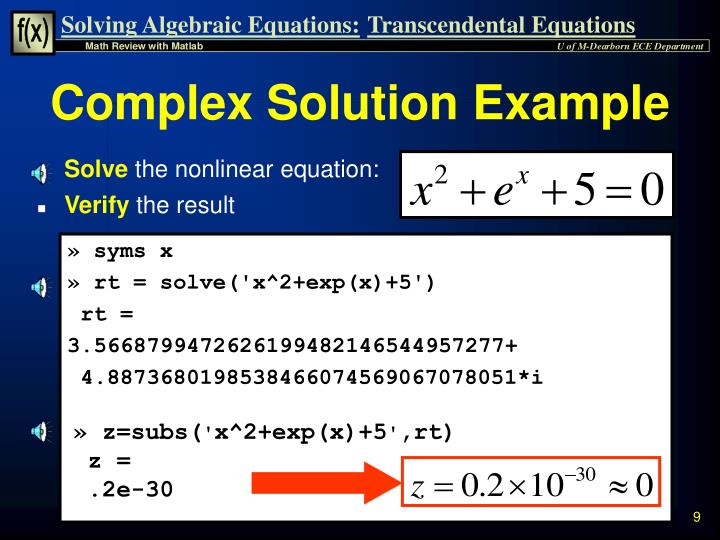 f(x) Solving Algebraic Equations: Transcendental Equations

Math Review with Matlab

U of M-Dearborn ECE Department

Complex Solution Example

Solve the nonlinear equation:

Verify the result

$x^2 + e^x + 5 = 0$

» syms x
» rt = solve('x^2+exp(x)+5')
rt =
3.5668799472626199482146544957277+
4.8873680198538466074569067078051*i

» z=subs('x^2+exp(x)+5',rt)
z =
.2e-30

$z = 0.2 \times 10^{-30} \approx 0$

9